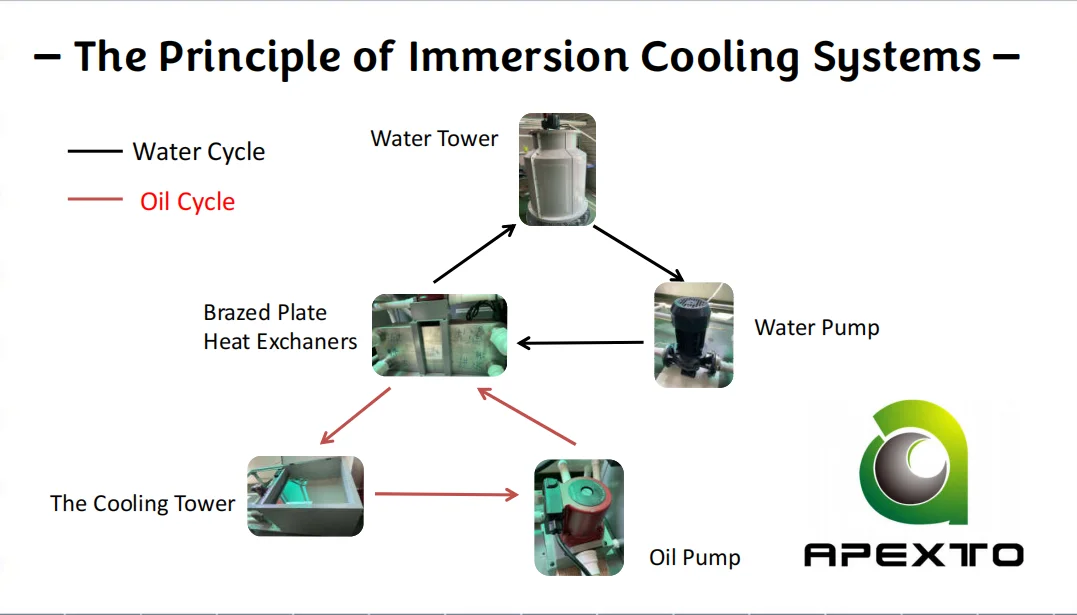 – The Principle of Immersion Cooling Systems –

Water Cycle

Oil Cycle

Water Tower

Brazed Plate Heat Exchaners

Water Pump

The Cooling Tower

Oil Pump

APEXTO